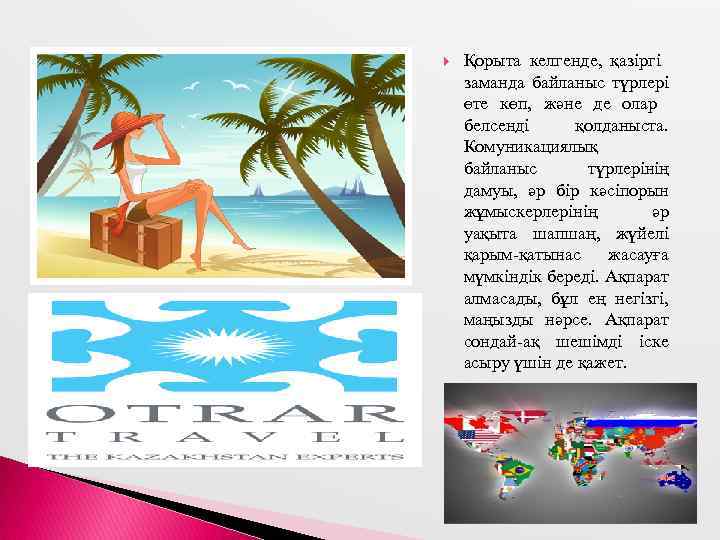 Қорыта келгенде, қазіргі заманда байланыс түрлері өте көп, және де олар белсенді қолданыста. Комуникациялық байланыс түрлерінің дамуы, әр бір кәсіпорын жұмыскерлерінің әр уақыта шапшаң, жүйелі қарым-қатынас жасауға мүмкіндік береді. Ақпарат алмасады, бұл ең негізгі, маңызды нәрсе. Ақпарат сондай-ақ шешімді іске асыру үшін де қажет.

OTRAR
TRAVEL
THE KAZAKHSTAN EXPERTS